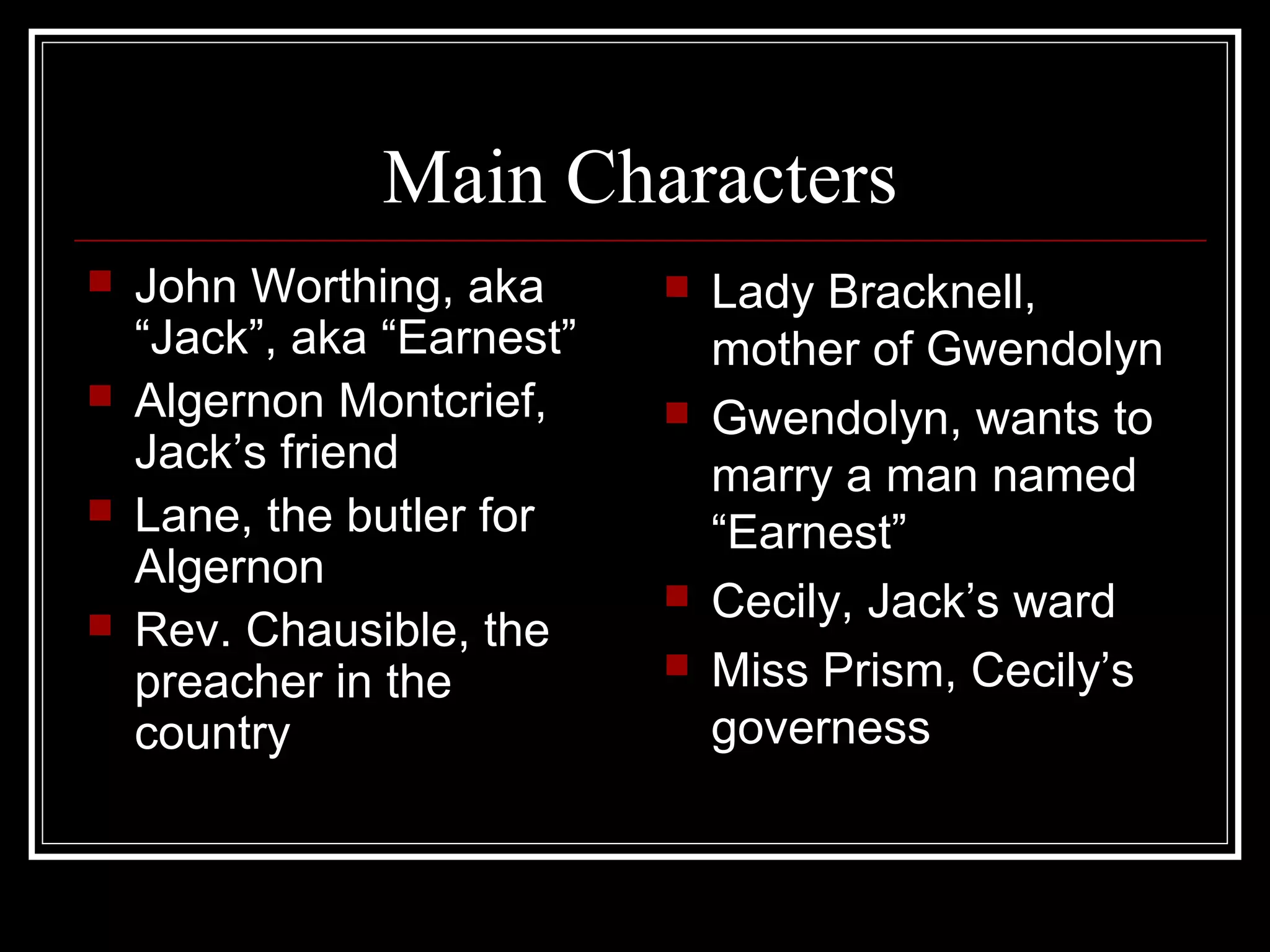 Main Characters

- John Worthing, aka “Jack”, aka “Earnest”
- Algernon Montcrief, Jack’s friend
- Lane, the butler for Algernon
- Rev. Chausible, the preacher in the country

- Lady Bracknell, mother of Gwendolyn
- Gwendolyn, wants to marry a man named “Earnest”
- Cecily, Jack’s ward
- Miss Prism, Cecily’s governess